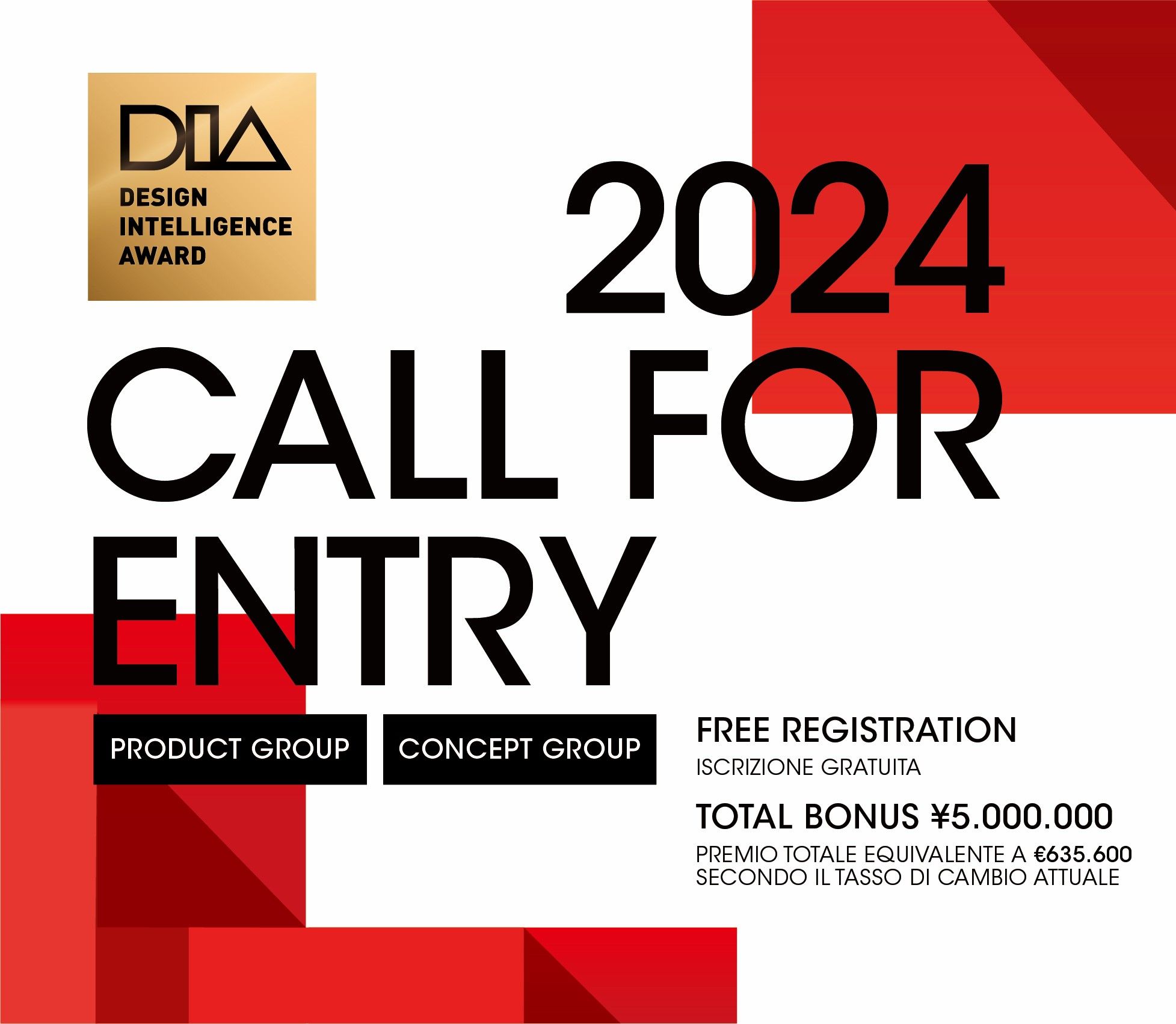 DIA
DESIGN INTELLIGENCE AWARD

2024
CALL FOR ENTRY

PRODUCT GROUP

CONCEPT GROUP

FREE REGISTRATION
ISCRIZIONE GRATUITA

TOTAL BONUS ¥5.000.000
PREMIO TOTALE EQUIVALENTE A €635.600 SECONDO IL TASSO DI CAMBIO ATTUALE